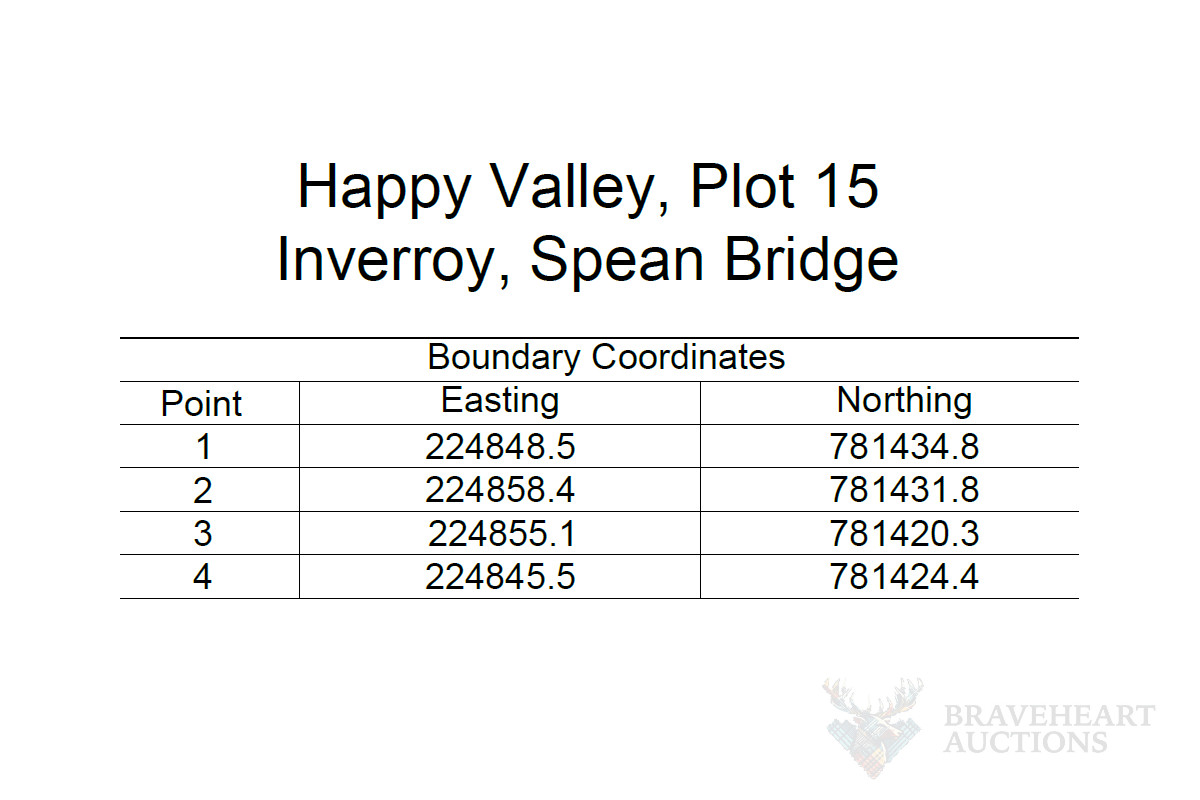 Happy Valley, Plot 15
Inverroy, Spean Bridge

Boundary Coordinates

| Point | Easting | Northing |
|---|---|---|
| 1 | 224848.5 | 781434.8 |
| 2 | 224858.4 | 781431.8 |
| 3 | 224855.1 | 781420.3 |
| 4 | 224845.5 | 781424.4 |

BRAVEHEART
AUCTIONS